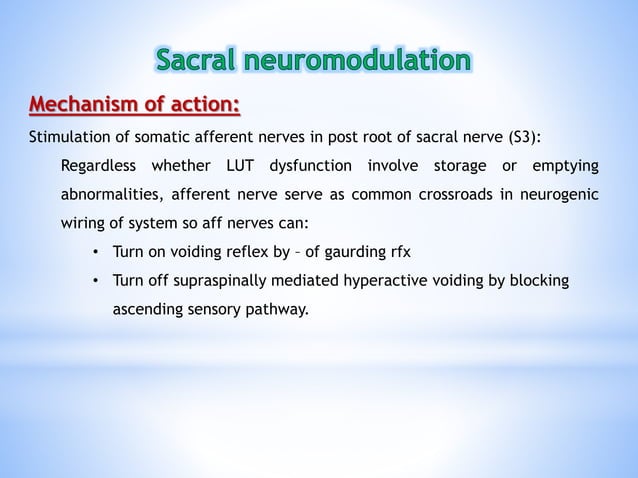 Sacral neuromodulation

Mechanism of action:

Stimulation of somatic afferent nerves in post root of sacral nerve (S3):

Regardless whether LUT dysfunction involve storage or emptying abnormalities, afferent nerve serve as common crossroads in neurogenic wiring of system so aff nerves can:

• Turn on voiding reflex by – of gaurding rfx
• Turn off supraspinally mediated hyperactive voiding by blocking ascending sensory pathway.